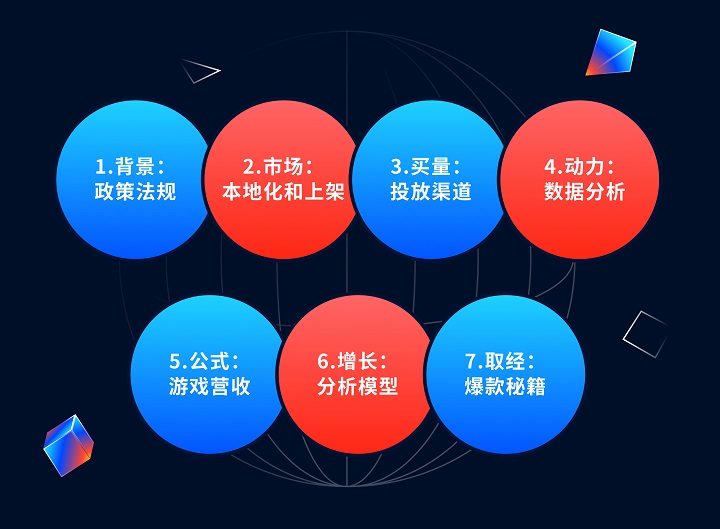 1.背景：
政策法规

2.市场：
本地化和上架

3.买量：
投放渠道

4.动力：
数据分析

5.公式：
游戏营收

6.增长：
分析模型

7.取经：
爆款秘籍